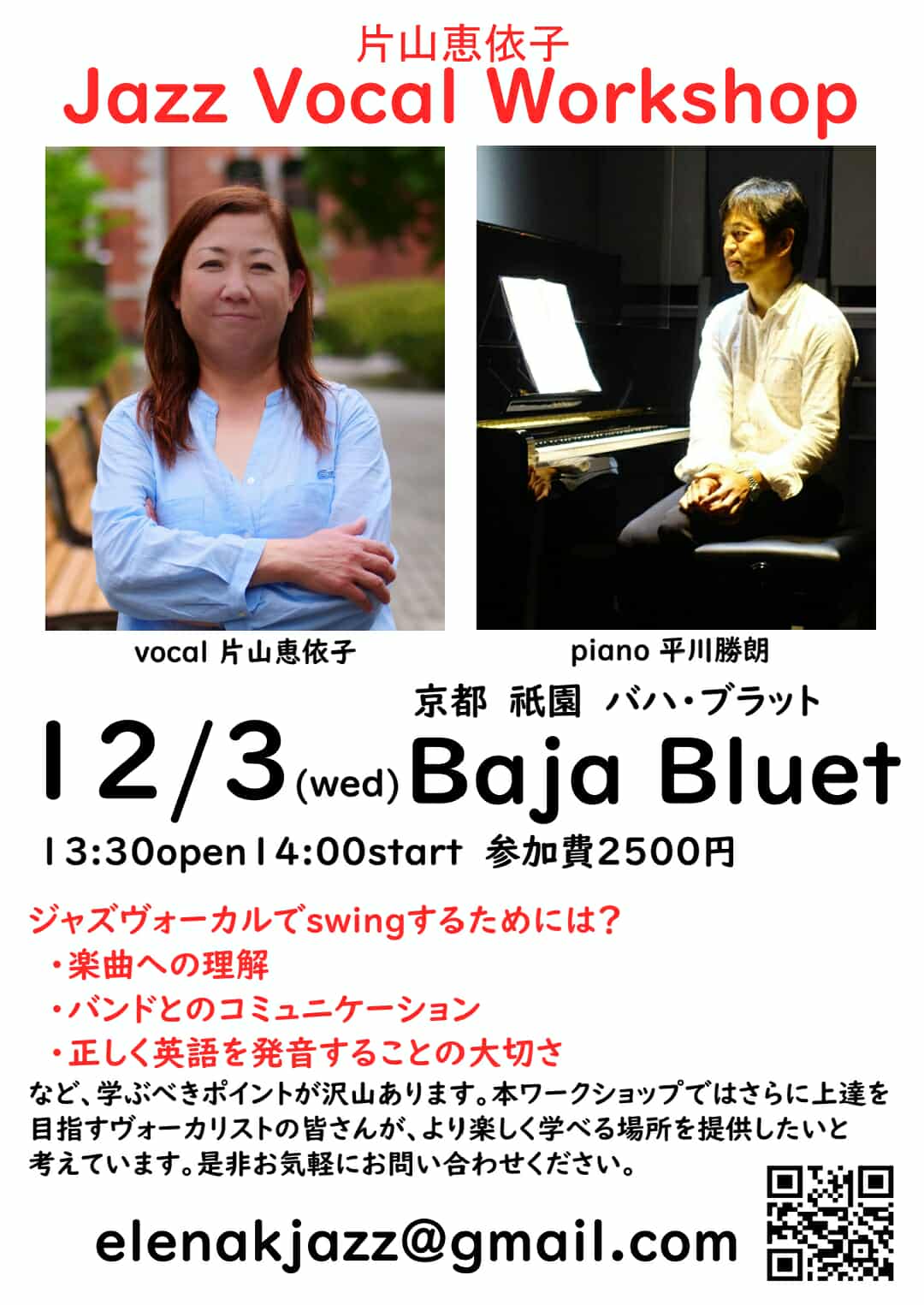 片山恵依子
Jazz Vocal Workshop

vocal 片山恵依子

piano 平川勝朗

京都 祇園 バハ・ブラット
12/3(wed) Baja Bluet
13:30open14:00start 参加費2500円

ジャズヴォーカルでswingするためには?
・楽曲への理解
・バンドとのコミュニケーション
・正しく英語を発音することの大切さ
など、学ぶべきポイントが沢山あります。本ワークショップではさらに上達を目指すヴォーカリストの皆さんが、より楽しく学べる場所を提供したいと考えています。是非お気軽にお問い合わせください。

elenakjazz@gmail.com